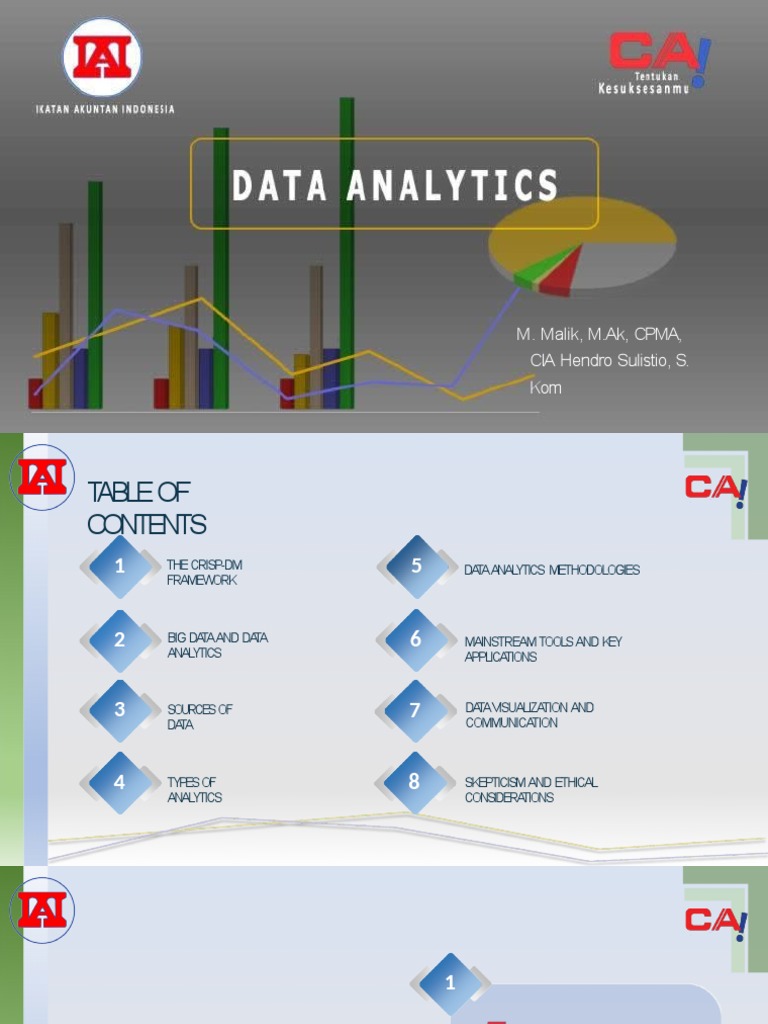 IAI

IKATAN AKUNTAN INDONESIA

CA!
Tentukan
Kesuksesanmu

DATA ANALYTICS

M. Malik, M.Ak, CPMA, CIA Hendro Sulistio, S. Kom

IAI

CA!

TABLE OF CONTENTS

1 THE CRISP-DM FRAMEWORK

2 BIG DATA AND DATA ANALYTICS

3 SOURCES OF DATA

4 TYPES OF ANALYTICS

5 DATA ANALYTICS METHODOLOGIES

6 MAINSTREAM TOOLS AND KEY APPLICATIONS

7 DATA VISUALIZATION AND COMMUNICATION

8 SKEPTICISM AND ETHICAL CONSIDERATIONS

IAI

CA!

1